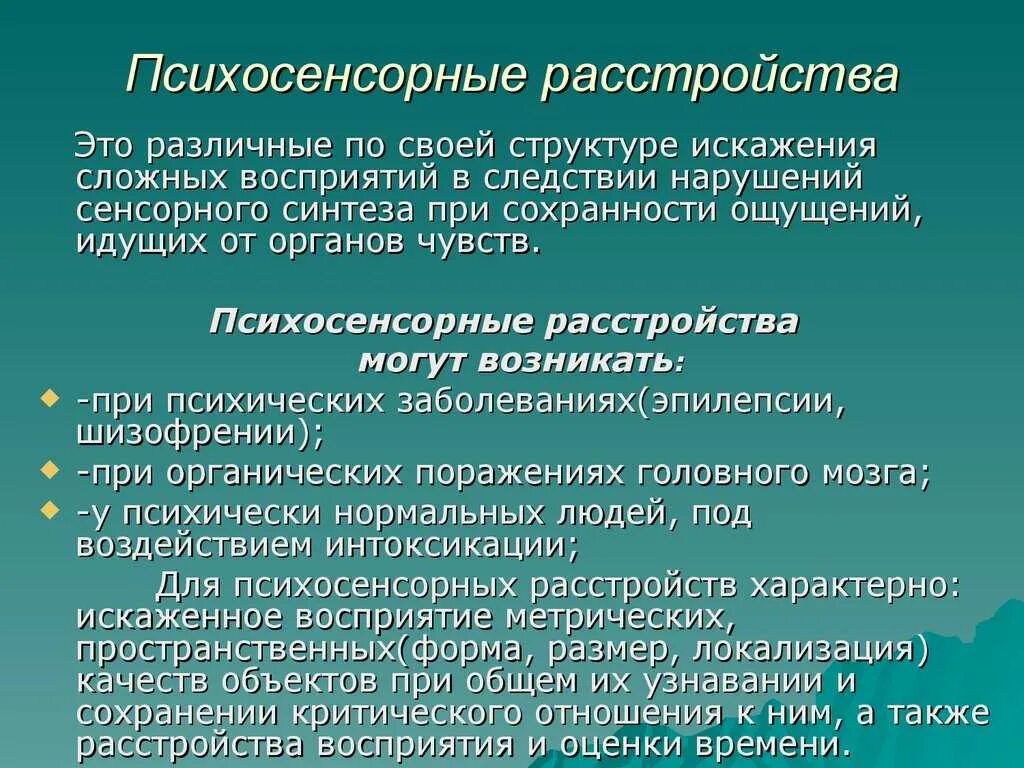 Психосенсорные расстройства

Это различные по своей структуре искажения сложных восприятий в следствии нарушений сенсорного синтеза при сохранности ощущений, идущих от органов чувств.

Психосенсорные расстройства могут возникать:

-при психических заболеваниях(эпилепсии, шизофрении);
-при органических поражениях головного мозга;
-у психически нормальных людей, под воздействием интоксикации;

Для психосенсорных расстройств характерно: искаженное восприятие метрических, пространственных(форма, размер, локализация) качеств объектов при общем их узнавании и сохранении критического отношения к ним, а также расстройства восприятия и оценки времени.